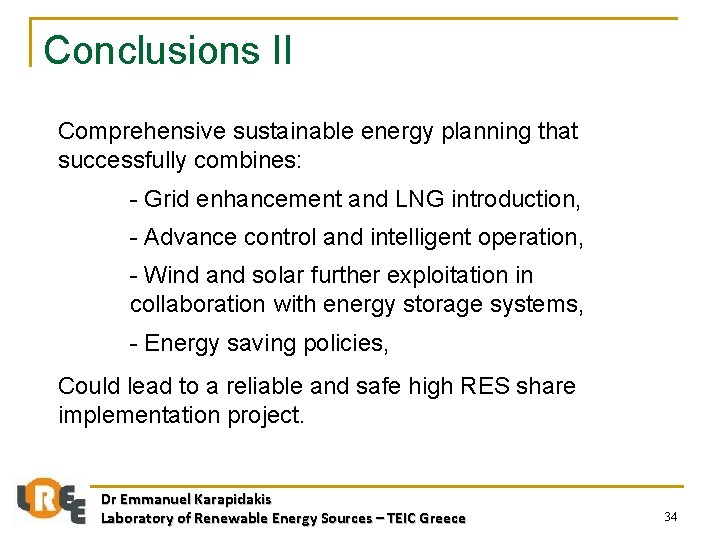 Conclusions II

Comprehensive sustainable energy planning that successfully combines:

- Grid enhancement and LNG introduction,

- Advance control and intelligent operation,

- Wind and solar further exploitation in collaboration with energy storage systems,

- Energy saving policies,

Could lead to a reliable and safe high RES share implementation project.

LREE

Dr Emmanuel Karapidakis
Laboratory of Renewable Energy Sources – TEIC Greece

34